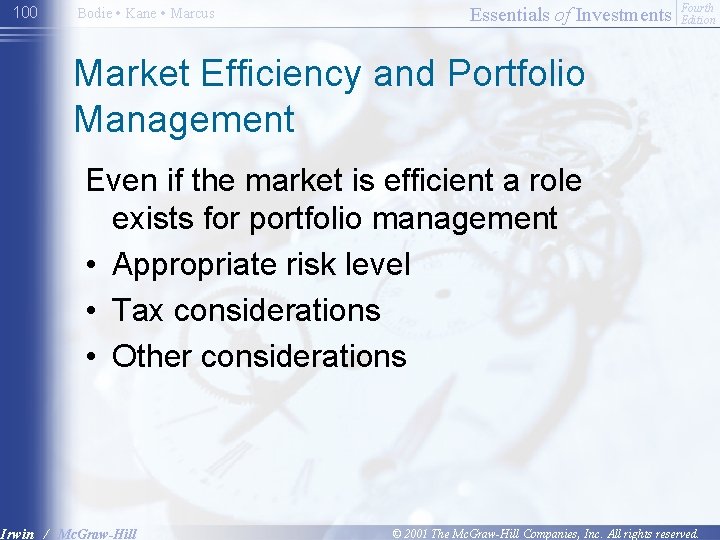 100 Bodie • Kane • Marcus

Essentials of Investments Fourth Edition

Market Efficiency and Portfolio Management

Even if the market is efficient a role exists for portfolio management

• Appropriate risk level

• Tax considerations

• Other considerations

Irwin / McGraw-Hill

© 2001 The McGraw-Hill Companies, Inc. All rights reserved.